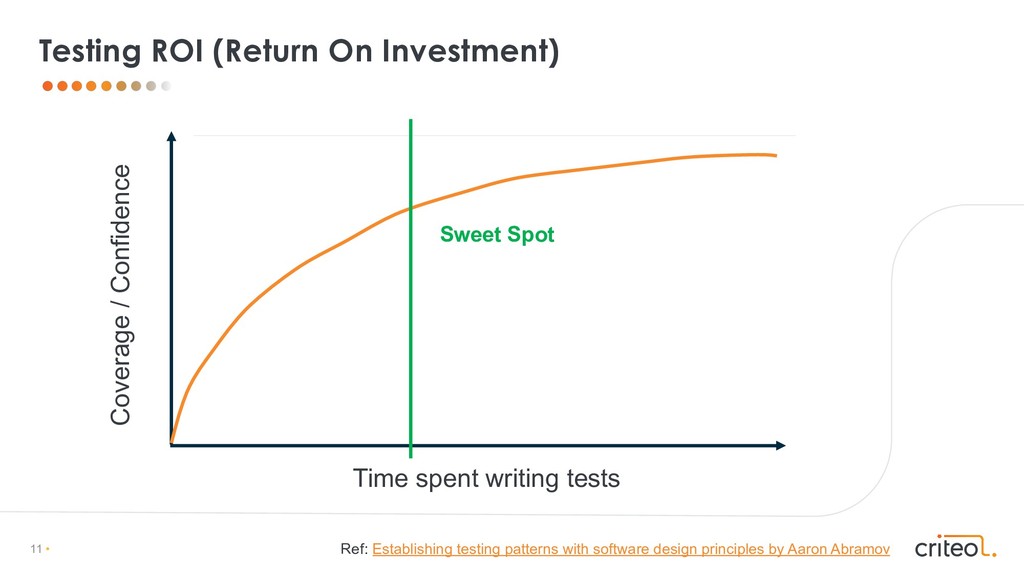 Testing ROI (Return On Investment)

Coverage / Confidence

Sweet Spot

Time spent writing tests

11 •

Ref: Establishing testing patterns with software design principles by Aaron Abramov

criteo.